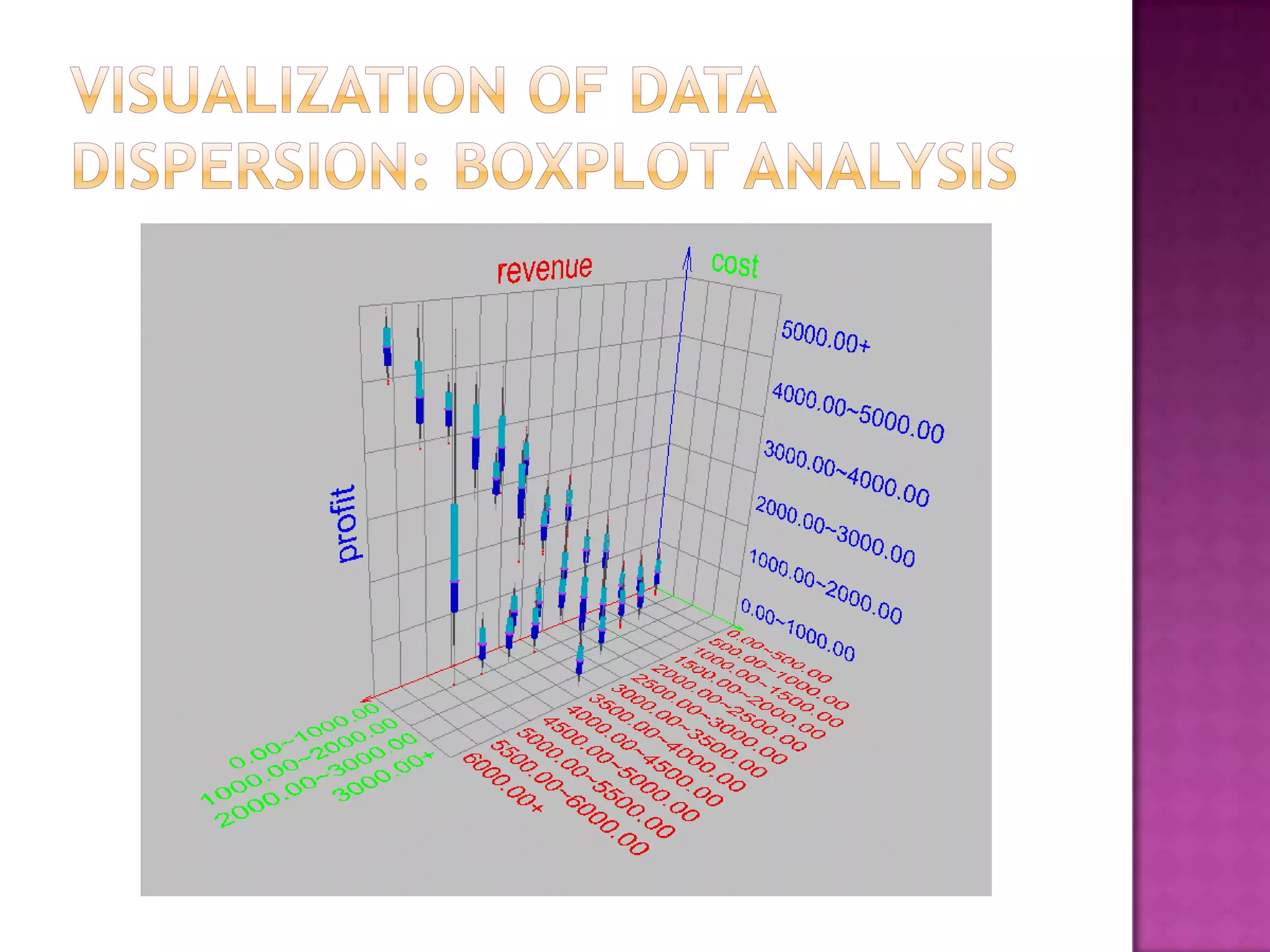 VISUALIZATION OF DATA DISPERSION: BOXPLOT ANALYSIS

revenue

cost

profit

5000.00+
4000.00~5000.00
3000.00~4000.00
2000.00~3000.00
1000.00~2000.00
0.00~1000.00

0.00~500.00
500.00~1000.00
1000.00~1500.00
1500.00~2000.00
2000.00~2500.00
2500.00~3000.00
3000.00~3500.00
3500.00~4000.00
4000.00~4500.00
4500.00~5000.00
5000.00~5500.00
5500.00~6000.00
6000.00+

0.00~1000.00
1000.00~2000.00
2000.00~3000.00
3000.00+